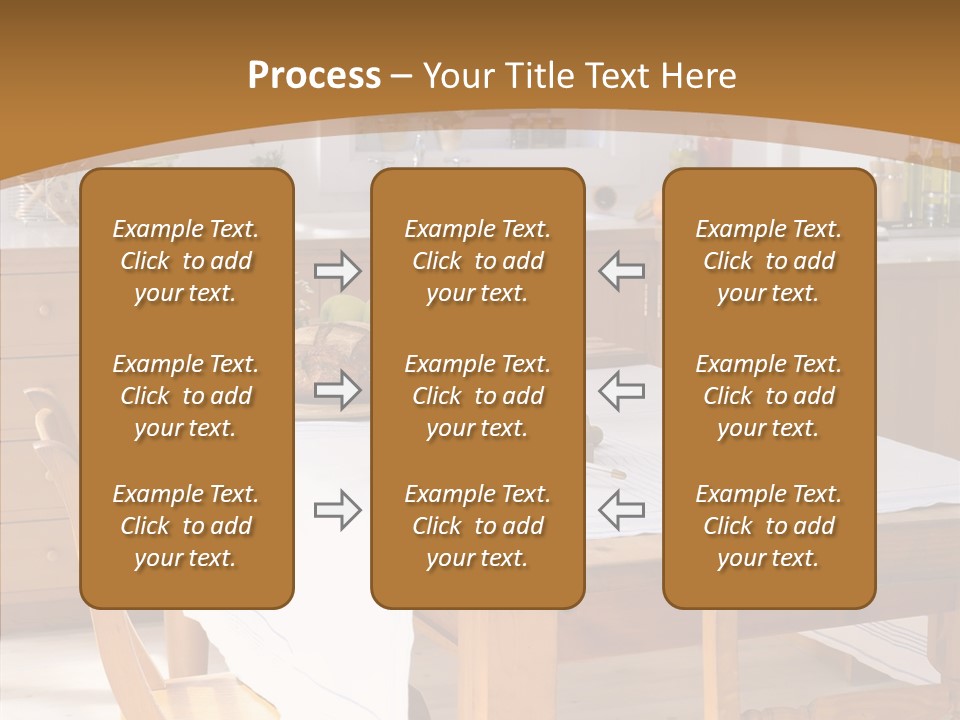 Process – Your Title Text Here

Example Text. Click to add your text.

Example Text. Click to add your text.

Example Text. Click to add your text.

Example Text. Click to add your text.

Example Text. Click to add your text.

Example Text. Click to add your text.

Example Text. Click to add your text.

Example Text. Click to add your text.

Example Text. Click to add your text.